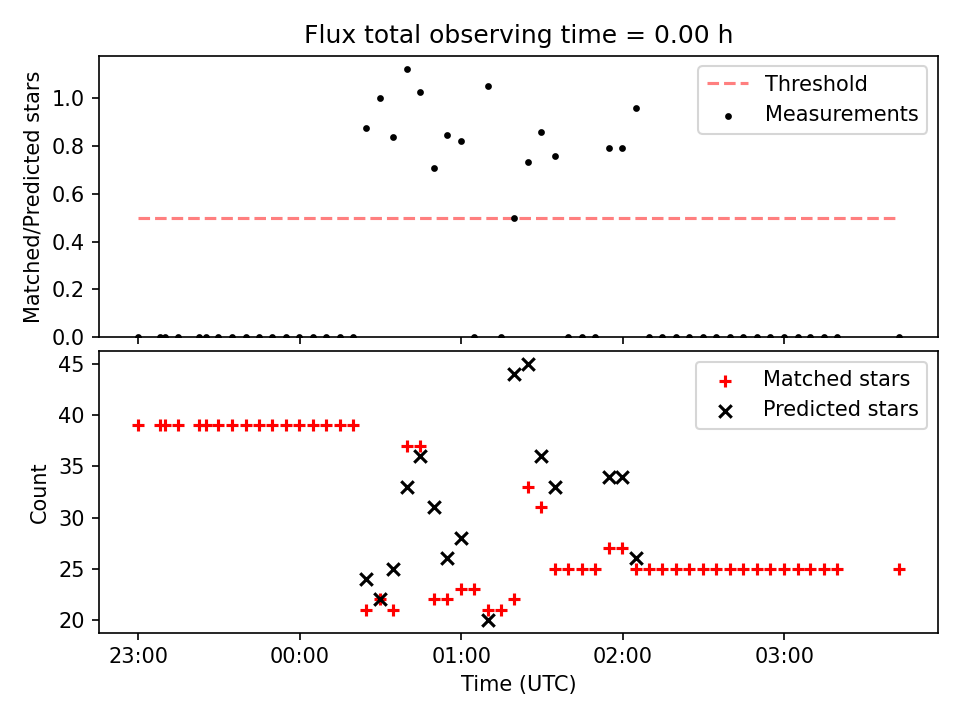 Flux total observing time = 0.00 h

Matched/Predicted stars

1.0
0.8
0.6
0.4
0.2
0.0

Threshold
Measurements

Count

45
40
35
30
25
20

Matched stars
Predicted stars

23:00
00:00
01:00
02:00
03:00

Time (UTC)